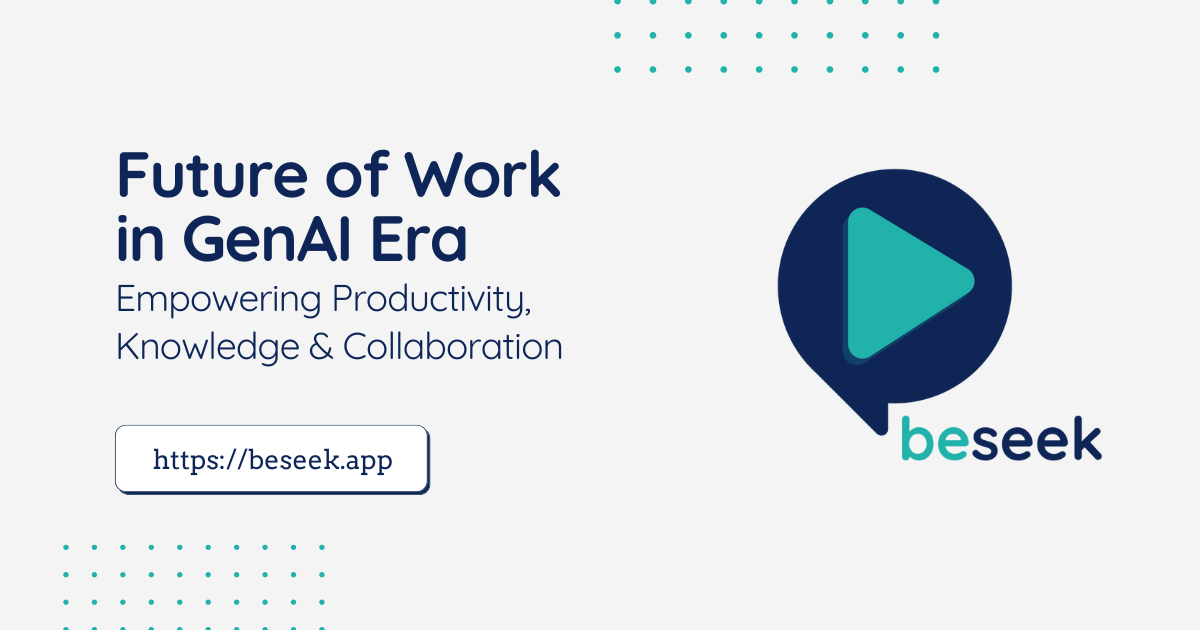 Future of Work in GenAI Era

Empowering Productivity, Knowledge & Collaboration

https://beseek.app

beseek